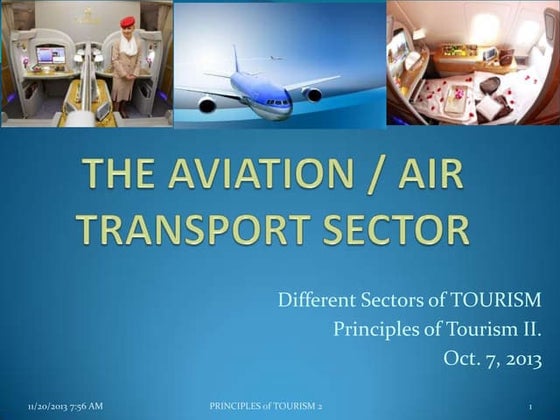 THE AVIATION / AIR TRANSPORT SECTOR

Different Sectors of TOURISM
Principles of Tourism II.
Oct. 7, 2013

11/20/2013 7:56 AM

PRINCIPLES of TOURISM 2

1